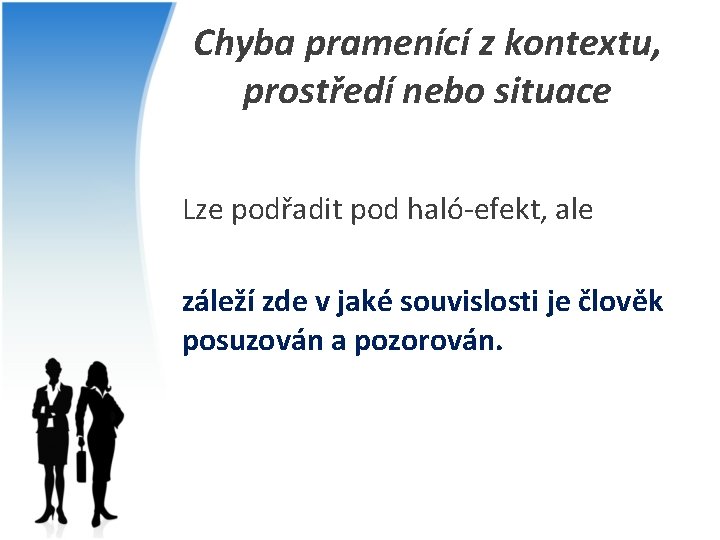 Chyba pramenící z kontextu, prostředí nebo situace

Lze podřadit pod haló-efekt, ale

záleží zde v jaké souvislosti je člověk posuzován a pozorován.